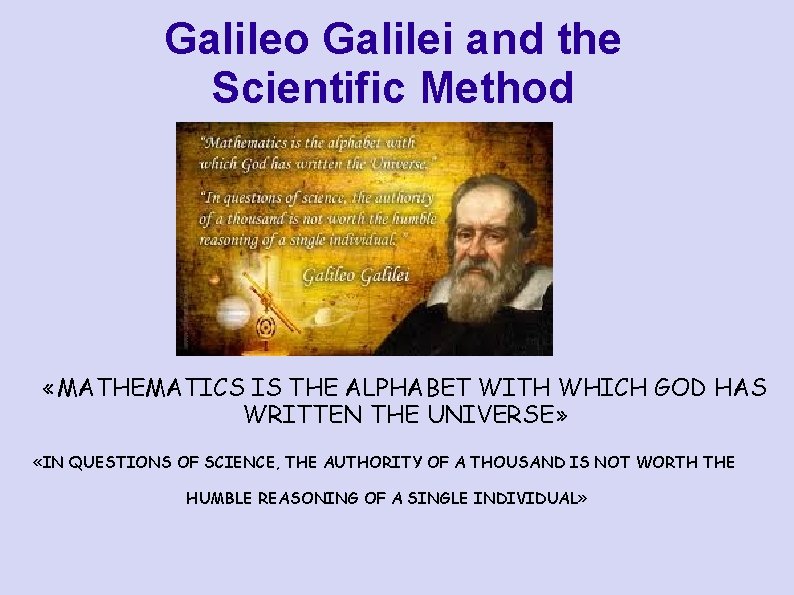 Galileo Galilei and the Scientific Method

"Mathematics is the alphabet with which God has written the Universe."

"In questions of science, the authority of a thousand is not worth the humble reasoning of a single individual."

Galileo Galilei

«MATHEMATICS IS THE ALPHABET WITH WHICH GOD HAS WRITTEN THE UNIVERSE»

«IN QUESTIONS OF SCIENCE, THE AUTHORITY OF A THOUSAND IS NOT WORTH THE HUMBLE REASONING OF A SINGLE INDIVIDUAL»